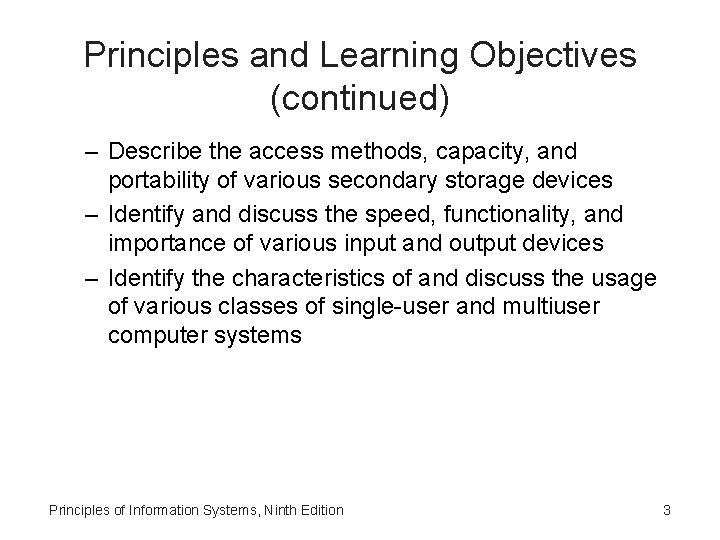 Principles and Learning Objectives (continued)

– Describe the access methods, capacity, and portability of various secondary storage devices

– Identify and discuss the speed, functionality, and importance of various input and output devices

– Identify the characteristics of and discuss the usage of various classes of single-user and multiuser computer systems

Principles of Information Systems, Ninth Edition

3